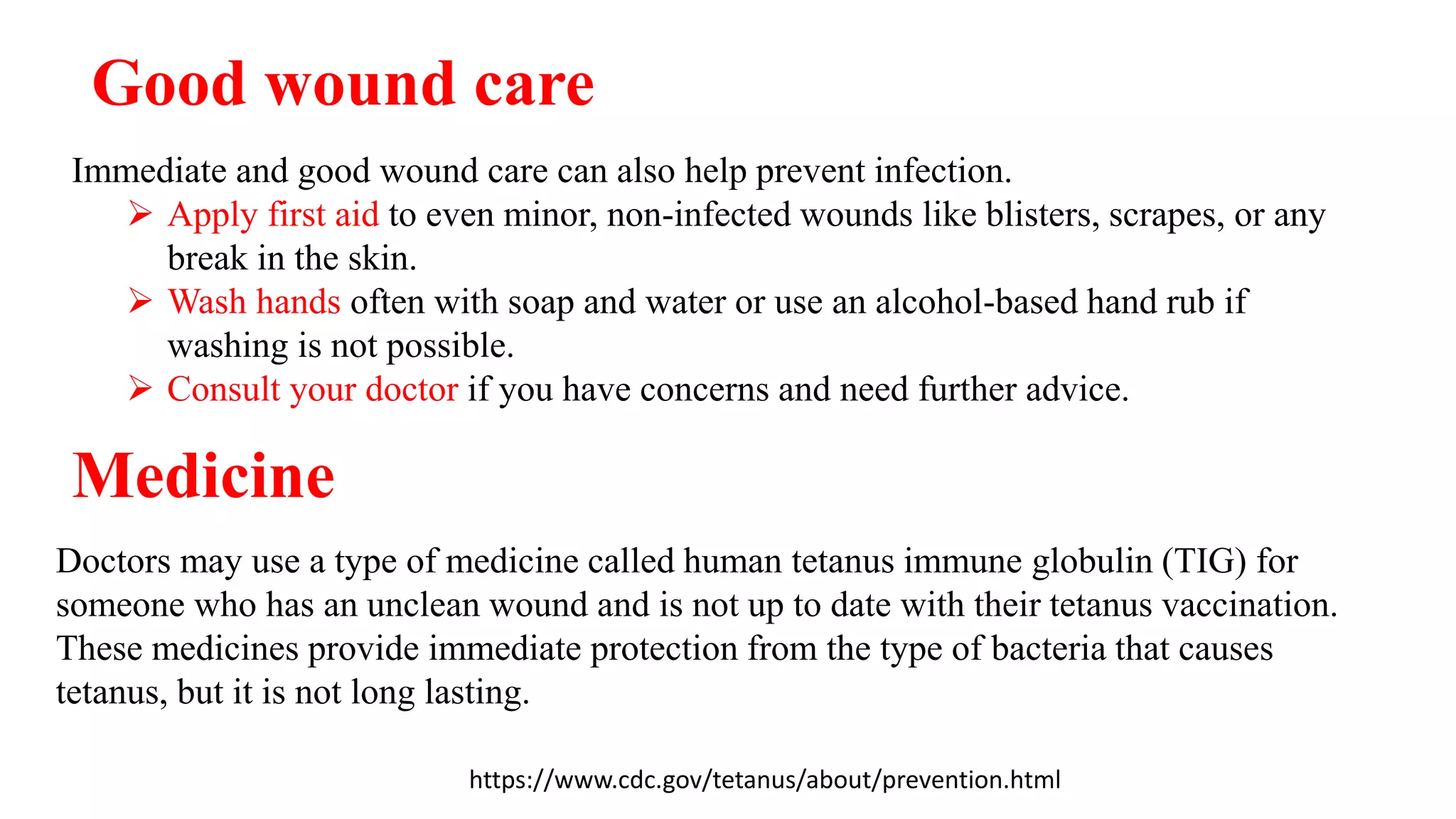 Good wound care

Immediate and good wound care can also help prevent infection.

➢ Apply first aid to even minor, non-infected wounds like blisters, scrapes, or any break in the skin.

➢ Wash hands often with soap and water or use an alcohol-based hand rub if washing is not possible.

➢ Consult your doctor if you have concerns and need further advice.

Medicine

Doctors may use a type of medicine called human tetanus immune globulin (TIG) for someone who has an unclean wound and is not up to date with their tetanus vaccination. These medicines provide immediate protection from the type of bacteria that causes tetanus, but it is not long lasting.

https://www.cdc.gov/tetanus/about/prevention.html